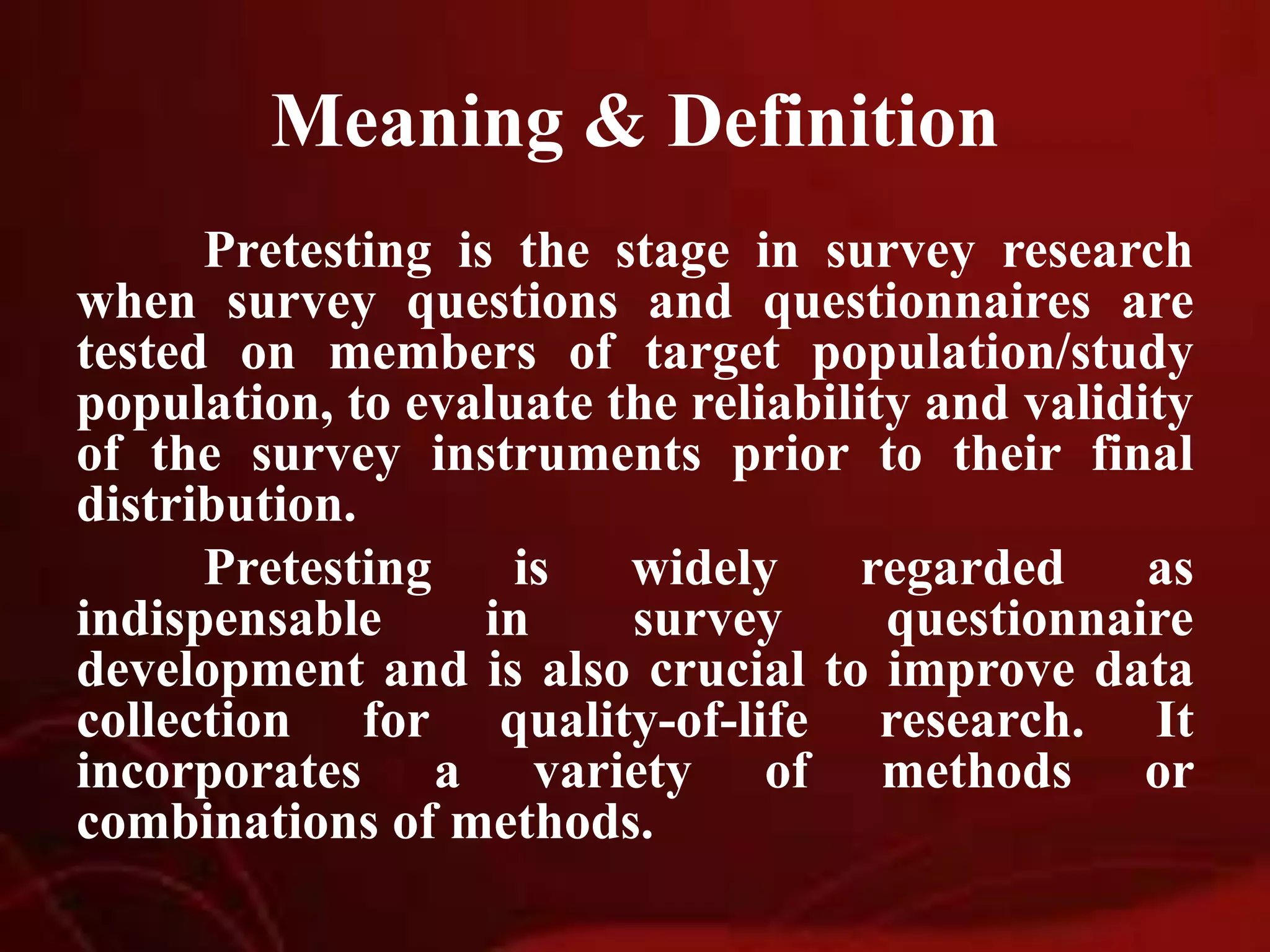 Meaning & Definition

Pretesting is the stage in survey research when survey questions and questionnaires are tested on members of target population/study population, to evaluate the reliability and validity of the survey instruments prior to their final distribution.

Pretesting is widely regarded as indispensable in survey questionnaire development and is also crucial to improve data collection for quality-of-life research. It incorporates a variety of methods or combinations of methods.